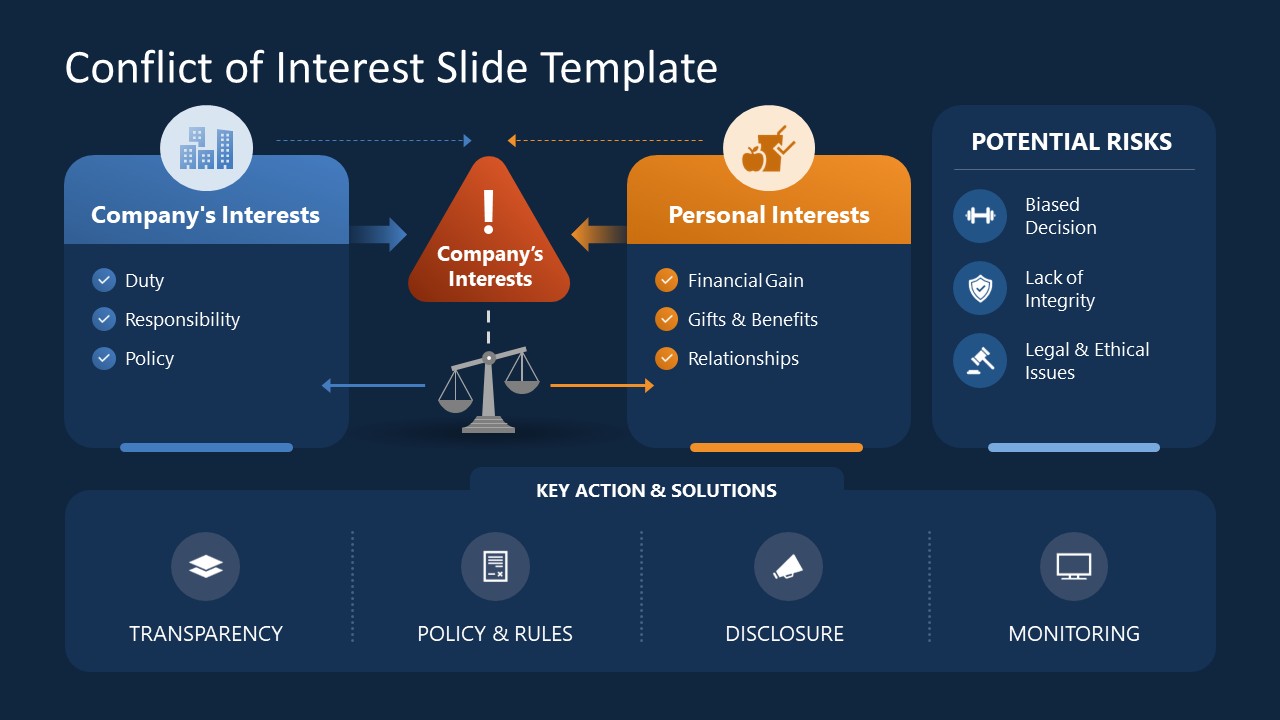 Conflict of Interest Slide Template

Company's Interests

Duty
Responsibility
Policy

!
Company's Interests

Personal Interests

Financial Gain
Gifts & Benefits
Relationships

POTENTIAL RISKS

Biased Decision

Lack of Integrity

Legal & Ethical Issues

KEY ACTION & SOLUTIONS

TRANSPARENCY

POLICY & RULES

DISCLOSURE

MONITORING